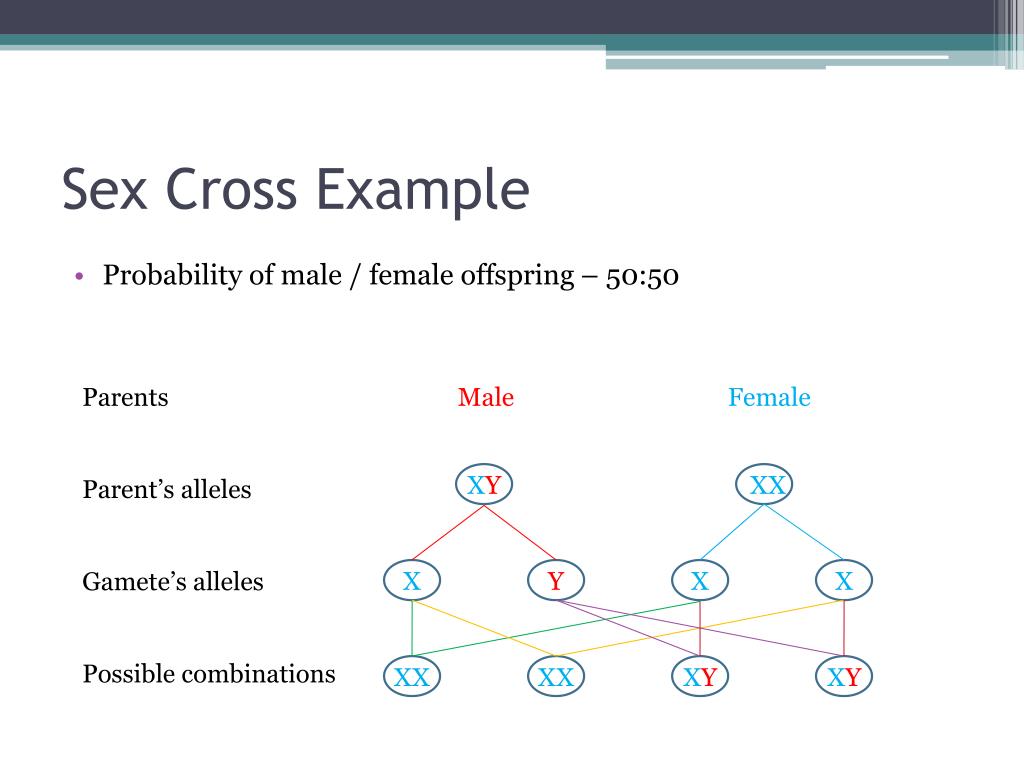 Sex Cross Example

• Probability of male / female offspring – 50:50

Parents

Male

Female

Parent's alleles

XY

XX

Gamete's alleles

X

Y

X

X

Possible combinations

XX

XX

XY

XY